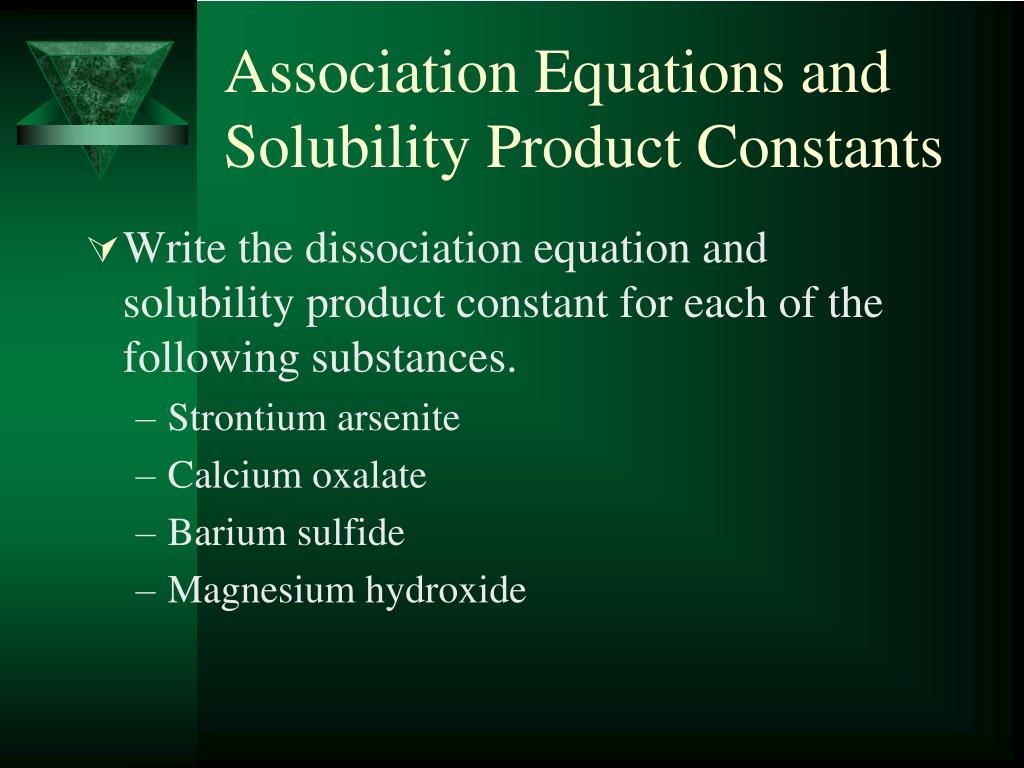 Association Equations and Solubility Product Constants

Write the dissociation equation and solubility product constant for each of the following substances.

– Strontium arsenite
– Calcium oxalate
– Barium sulfide
– Magnesium hydroxide